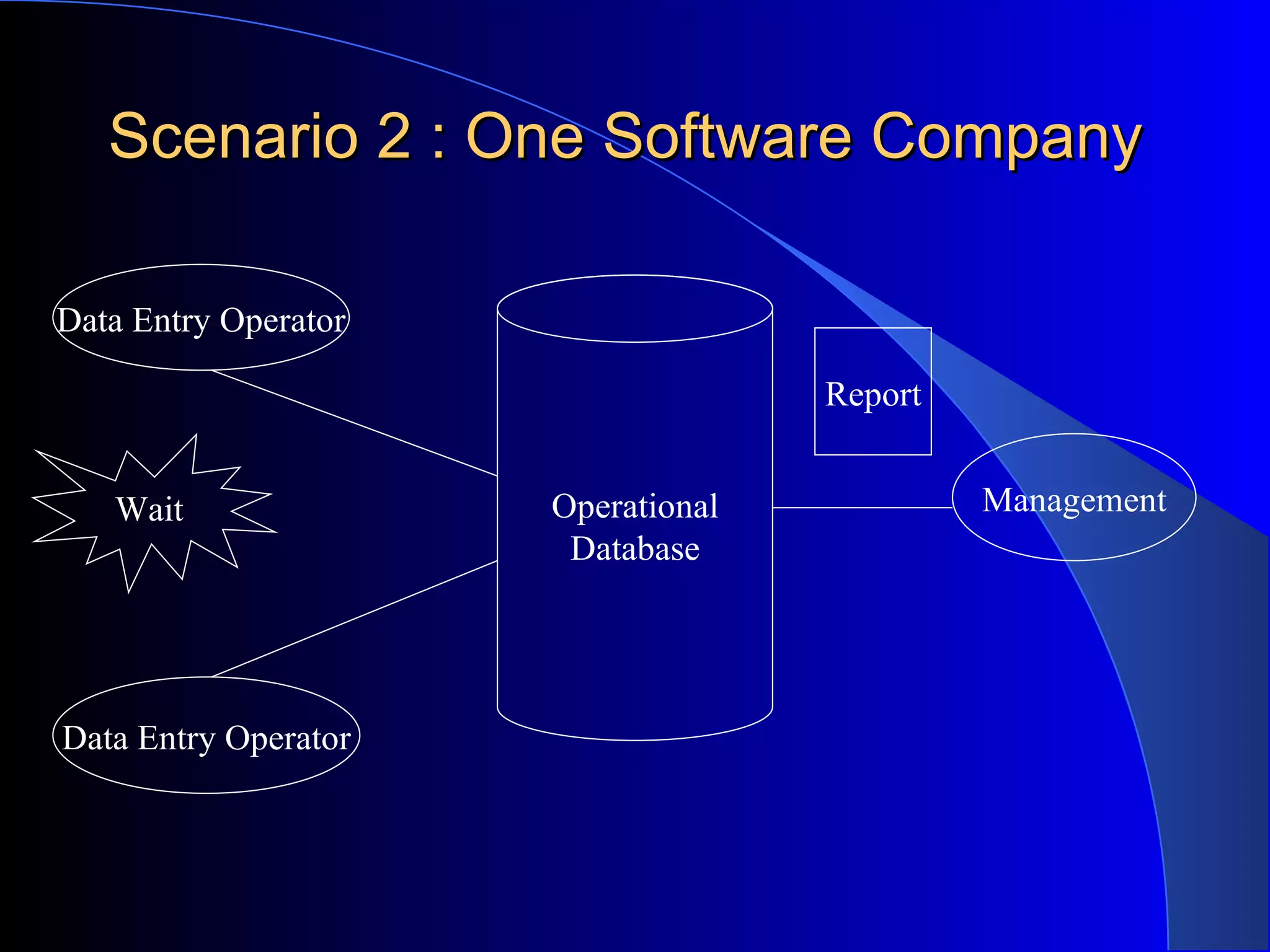 Scenario 2 : One Software Company

Data Entry Operator

Wait

Data Entry Operator

Operational Database

Report

Management